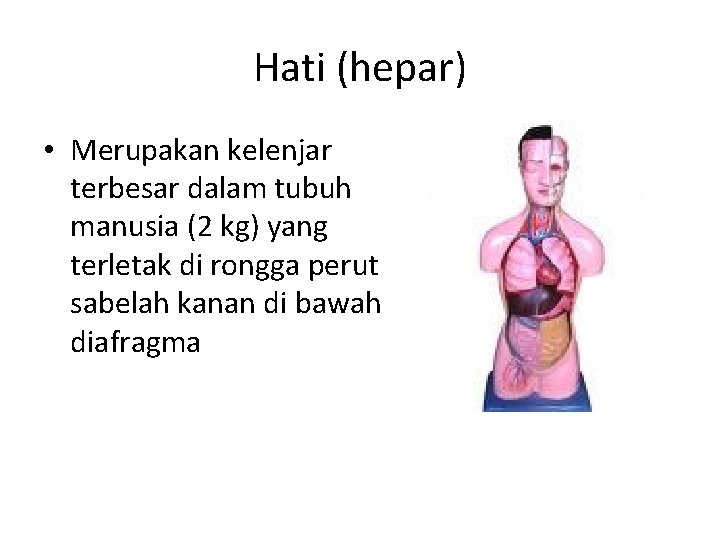 Hati (hepar)

• Merupakan kelenjar terbesar dalam tubuh manusia (2 kg) yang terletak di rongga perut sabelah kanan di bawah diafragma